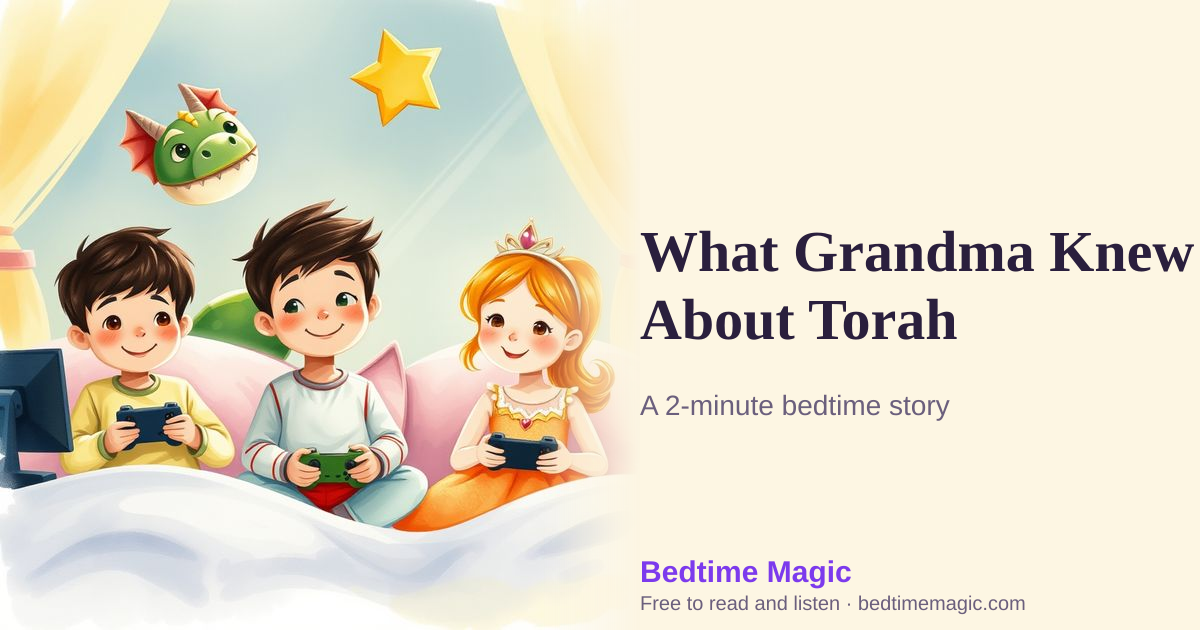 What Grandma Knew About Torah

A 2-minute bedtime story

Bedtime Magic

Free to read and listen · bedtimemagic.com